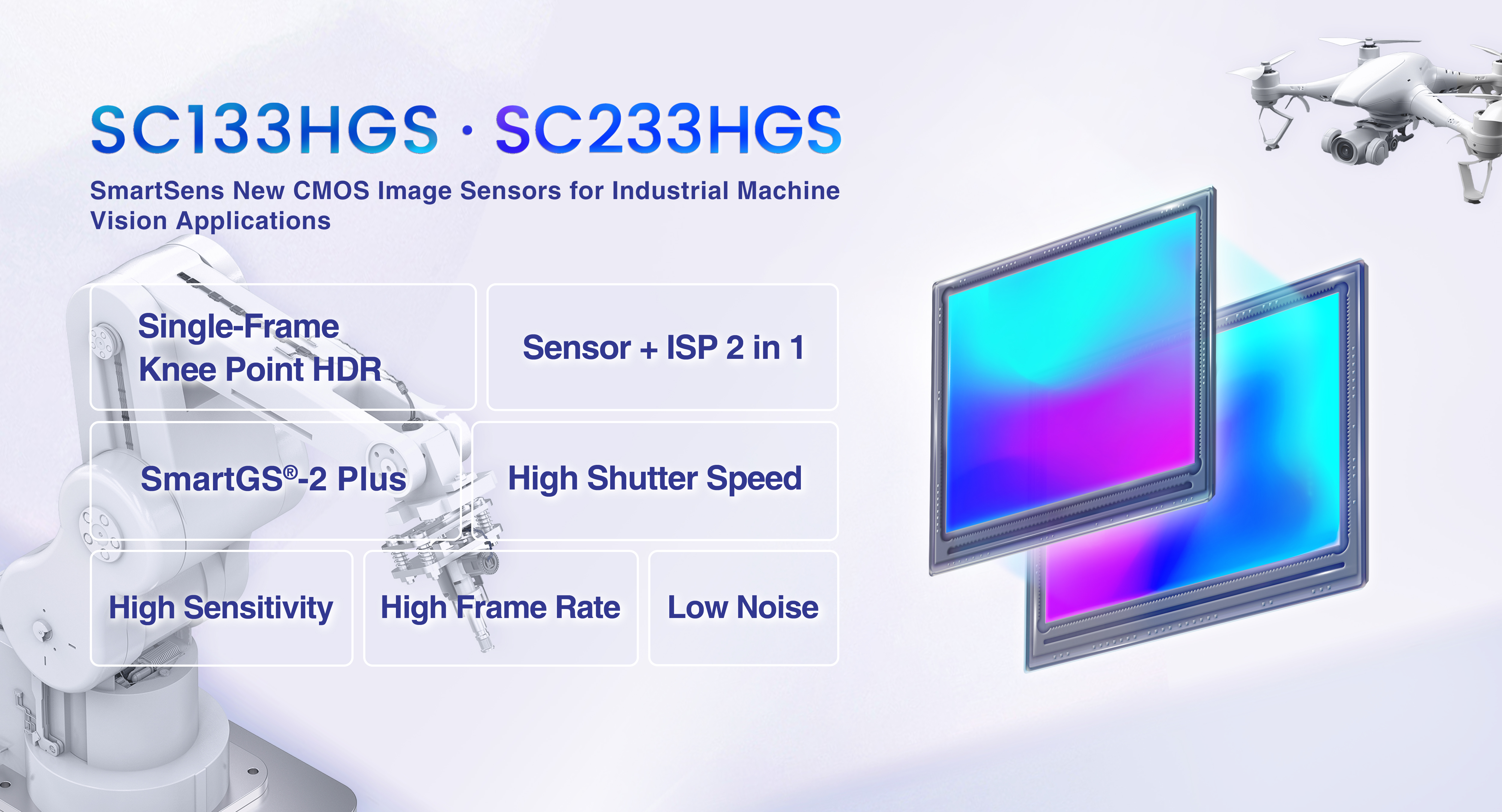 SC133HGS · SC233HGS

SmartSens New CMOS Image Sensors for Industrial Machine Vision Applications

Single-Frame Knee Point HDR

Sensor + ISP 2 in 1

SmartGS®-2 Plus

High Shutter Speed

High Sensitivity

High Frame Rate

Low Noise